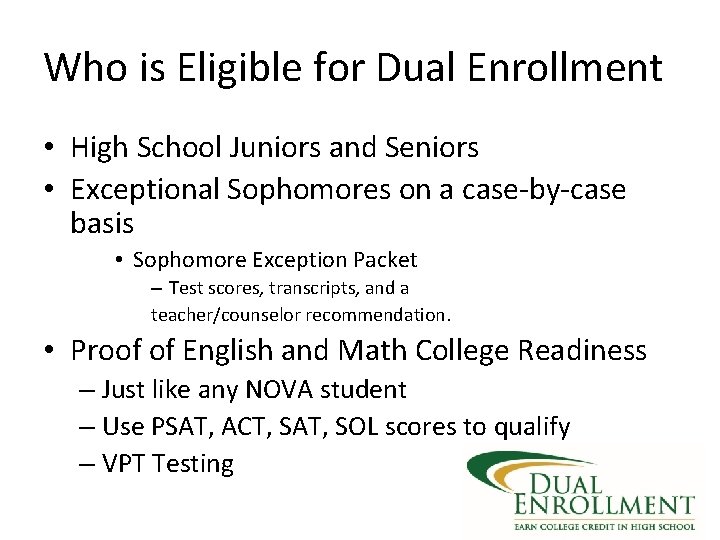 Who is Eligible for Dual Enrollment

• High School Juniors and Seniors
• Exceptional Sophomores on a case-by-case basis
  • Sophomore Exception Packet
    – Test scores, transcripts, and a teacher/counselor recommendation.
• Proof of English and Math College Readiness
  – Just like any NOVA student
  – Use PSAT, ACT, SAT, SOL scores to qualify
  – VPT Testing

DUAL ENROLLMENT
EARN COLLEGE CREDIT IN HIGH SCHOOL